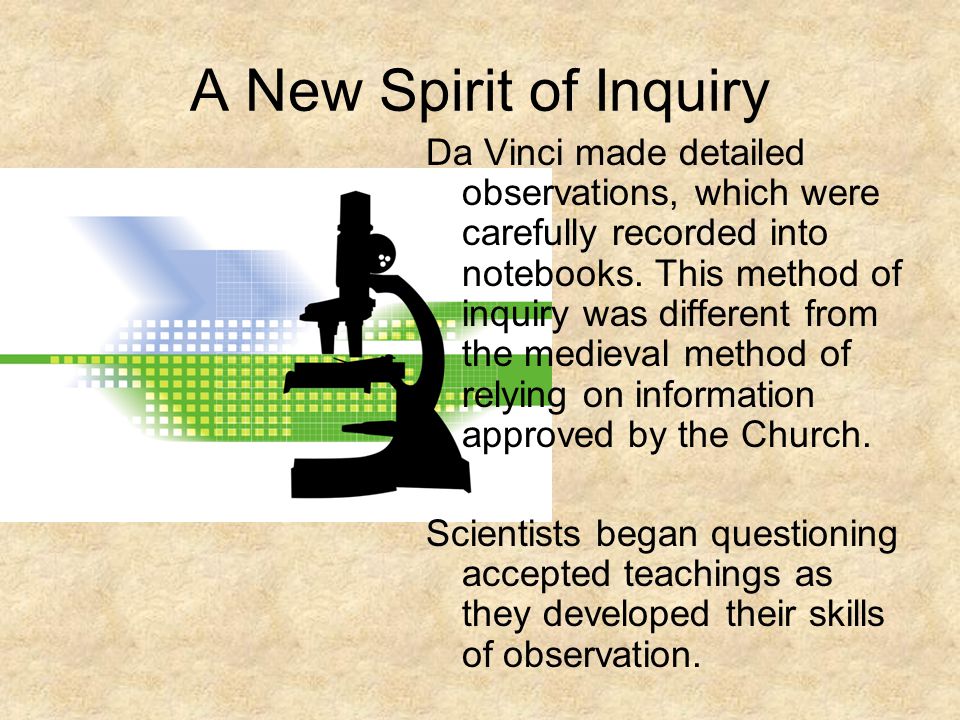 A New Spirit of Inquiry

Da Vinci made detailed observations, which were carefully recorded into notebooks. This method of inquiry was different from the medieval method of relying on information approved by the Church.

Scientists began questioning accepted teachings as they developed their skills of observation.